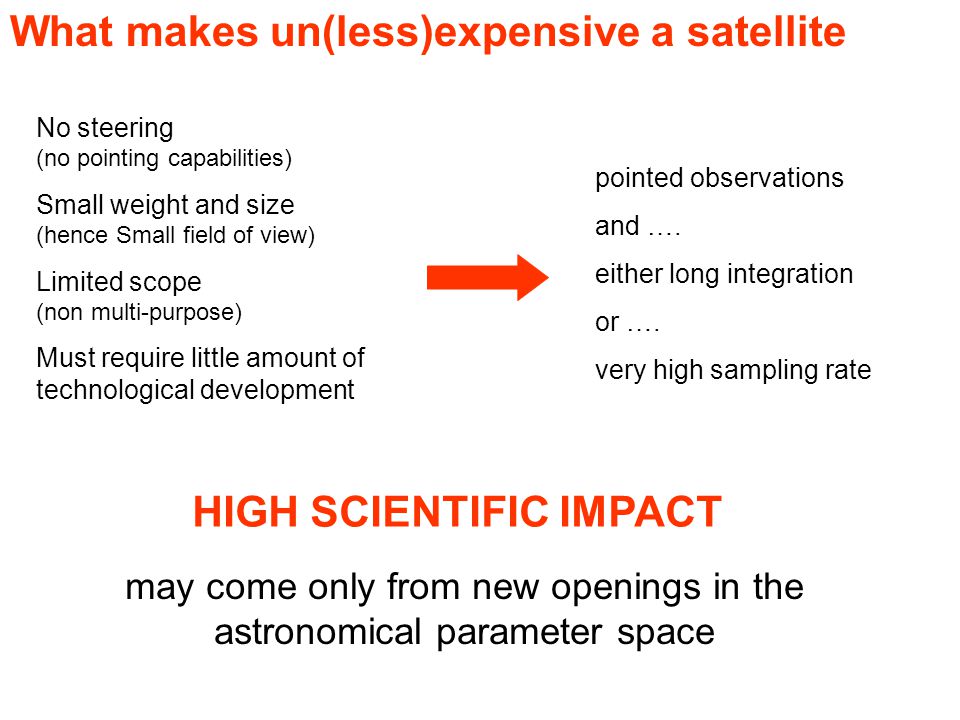 What makes un(less)expensive a satellite

No steering
(no pointing capabilities)

Small weight and size
(hence Small field of view)

Limited scope
(non multi-purpose)

Must require little amount of technological development

pointed observations

and ….

either long integration

or ….

very high sampling rate

HIGH SCIENTIFIC IMPACT

may come only from new openings in the astronomical parameter space